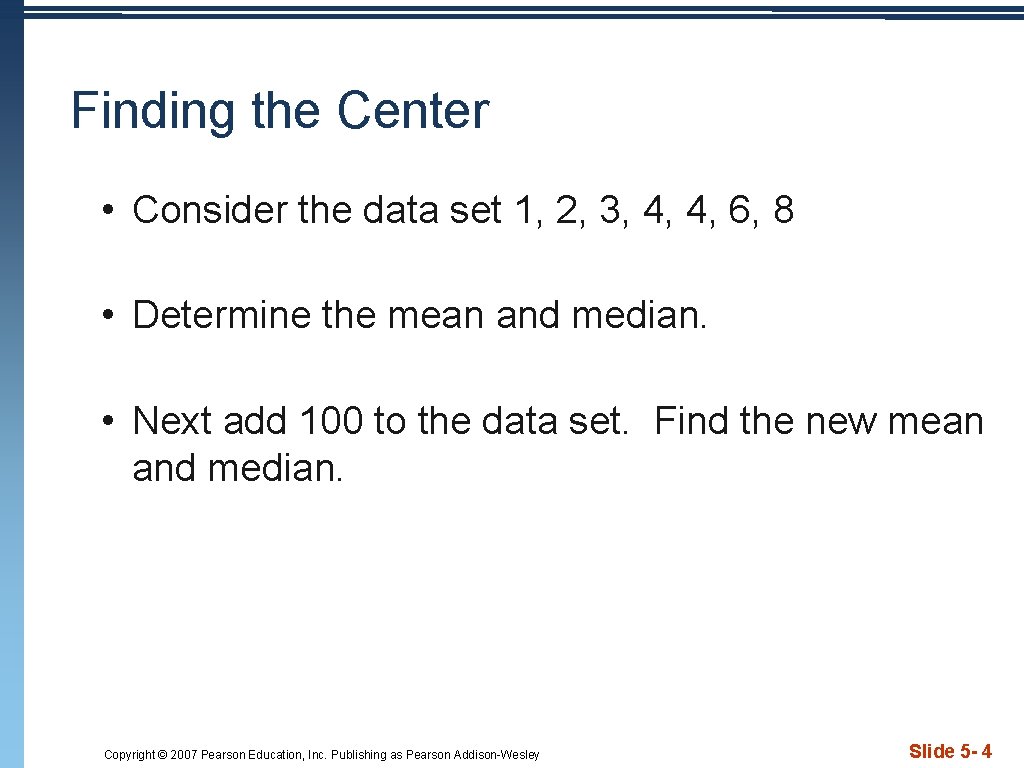 Finding the Center

• Consider the data set 1, 2, 3, 4, 4, 6, 8

• Determine the mean and median.

• Next add 100 to the data set. Find the new mean and median.

Copyright © 2007 Pearson Education, Inc. Publishing as Pearson Addison-Wesley

Slide 5- 4